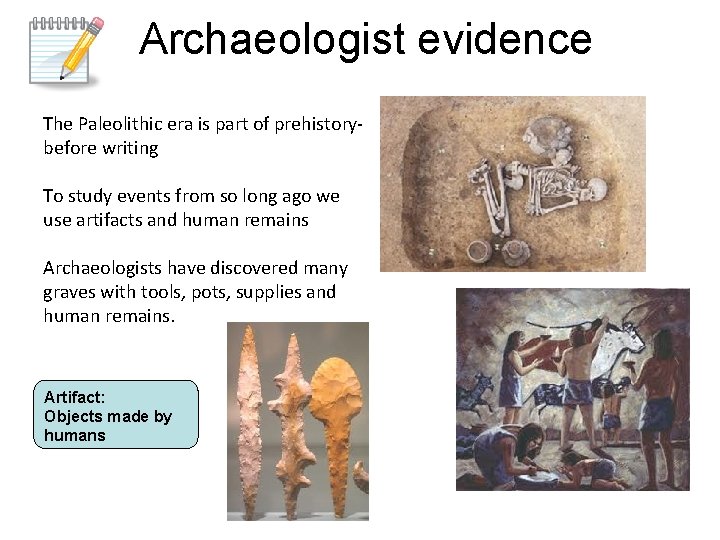 Archaeologist evidence

The Paleolithic era is part of prehistory-before writing

To study events from so long ago we use artifacts and human remains

Archaeologists have discovered many graves with tools, pots, supplies and human remains.

Artifact:
Objects made by humans